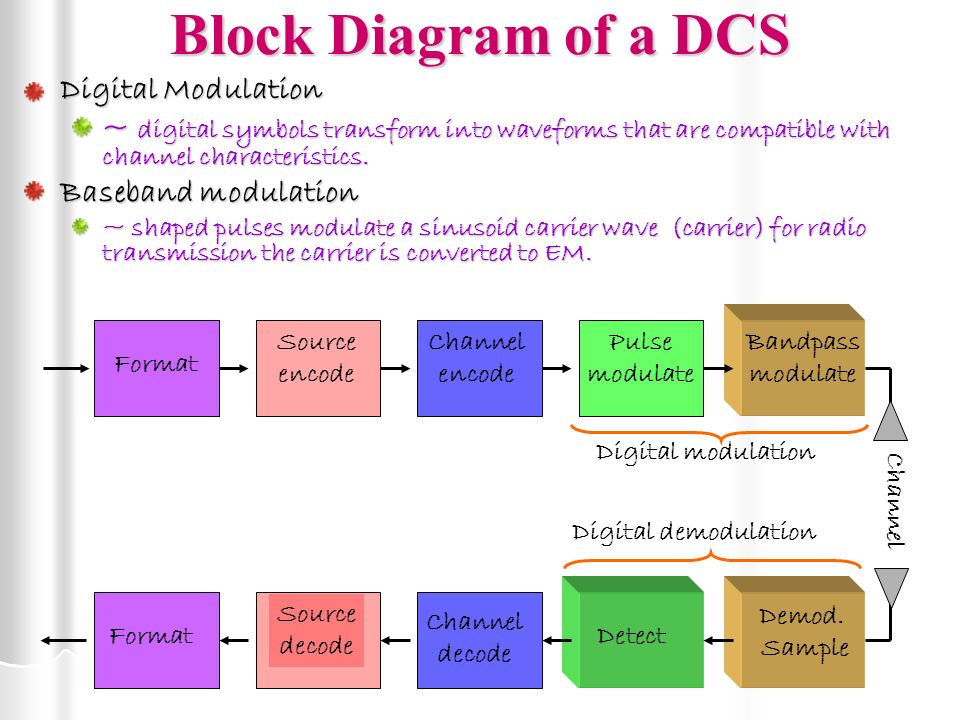 Block Diagram of a DCS

Digital Modulation

~ digital symbols transform into waveforms that are compatible with channel characteristics.

Baseband modulation

~ shaped pulses modulate a sinusoid carrier wave (carrier) for radio transmission the carrier is converted to EM.

Format

Source encode

Channel encode

Pulse modulate

Bandpass modulate

Digital modulation

Channel

Digital demodulation

Format

Source decode

Channel decode

Detect

Demod. Sample